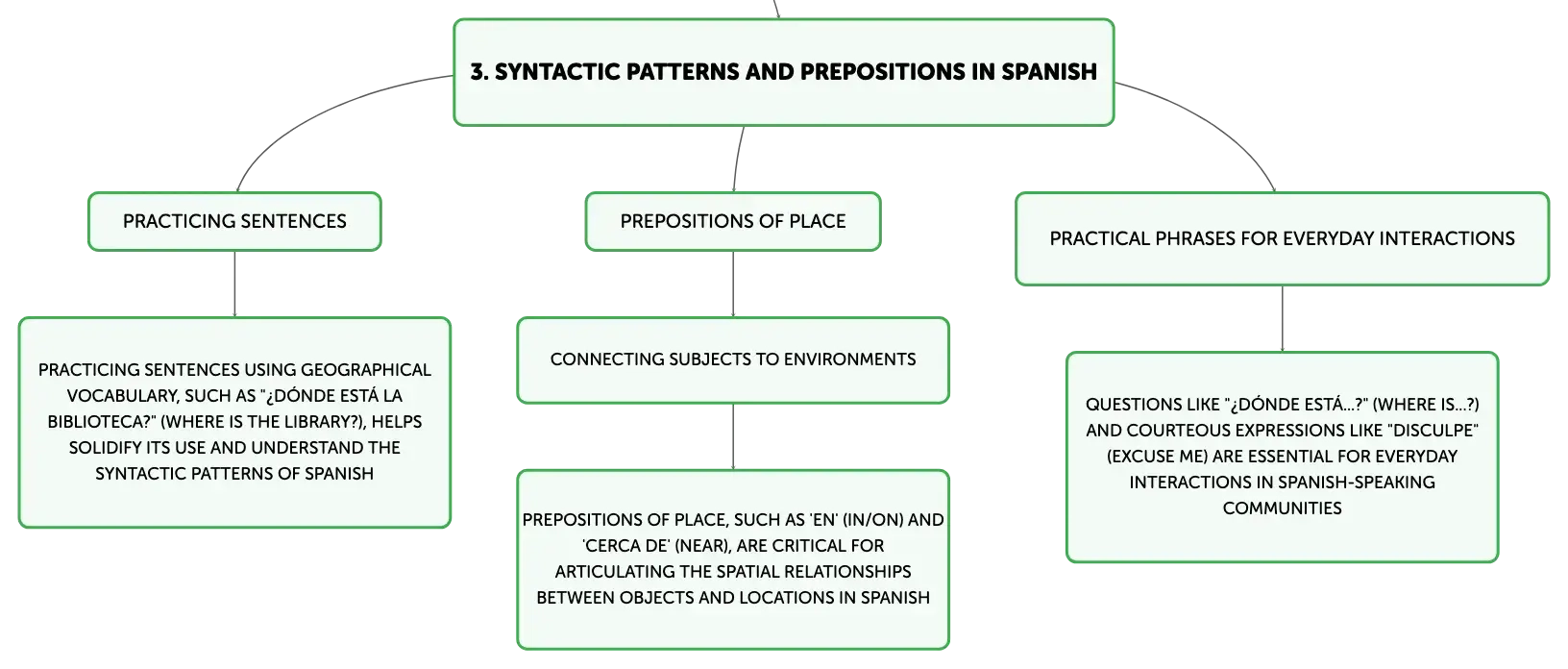 3. SYNTACTIC PATTERNS AND PREPOSITIONS IN SPANISH

PRACTICING SENTENCES

PRACTICING SENTENCES USING GEOGRAPHICAL VOCABULARY, SUCH AS "¿DÓNDE ESTÁ LA BIBLIOTECA?" (WHERE IS THE LIBRARY?), HELPS SOLIDIFY ITS USE AND UNDERSTAND THE SYNTACTIC PATTERNS OF SPANISH

PREPOSITIONS OF PLACE

CONNECTING SUBJECTS TO ENVIRONMENTS

PREPOSITIONS OF PLACE, SUCH AS 'EN' (IN/ON) AND 'CERCA DE' (NEAR), ARE CRITICAL FOR ARTICULATING THE SPATIAL RELATIONSHIPS BETWEEN OBJECTS AND LOCATIONS IN SPANISH

PRACTICAL PHRASES FOR EVERYDAY INTERACTIONS

QUESTIONS LIKE "¿DÓNDE ESTÁ...?" (WHERE IS...?) AND COURTEOUS EXPRESSIONS LIKE "DISCULPE" (EXCUSE ME) ARE ESSENTIAL FOR EVERYDAY INTERACTIONS IN SPANISH-SPEAKING COMMUNITIES